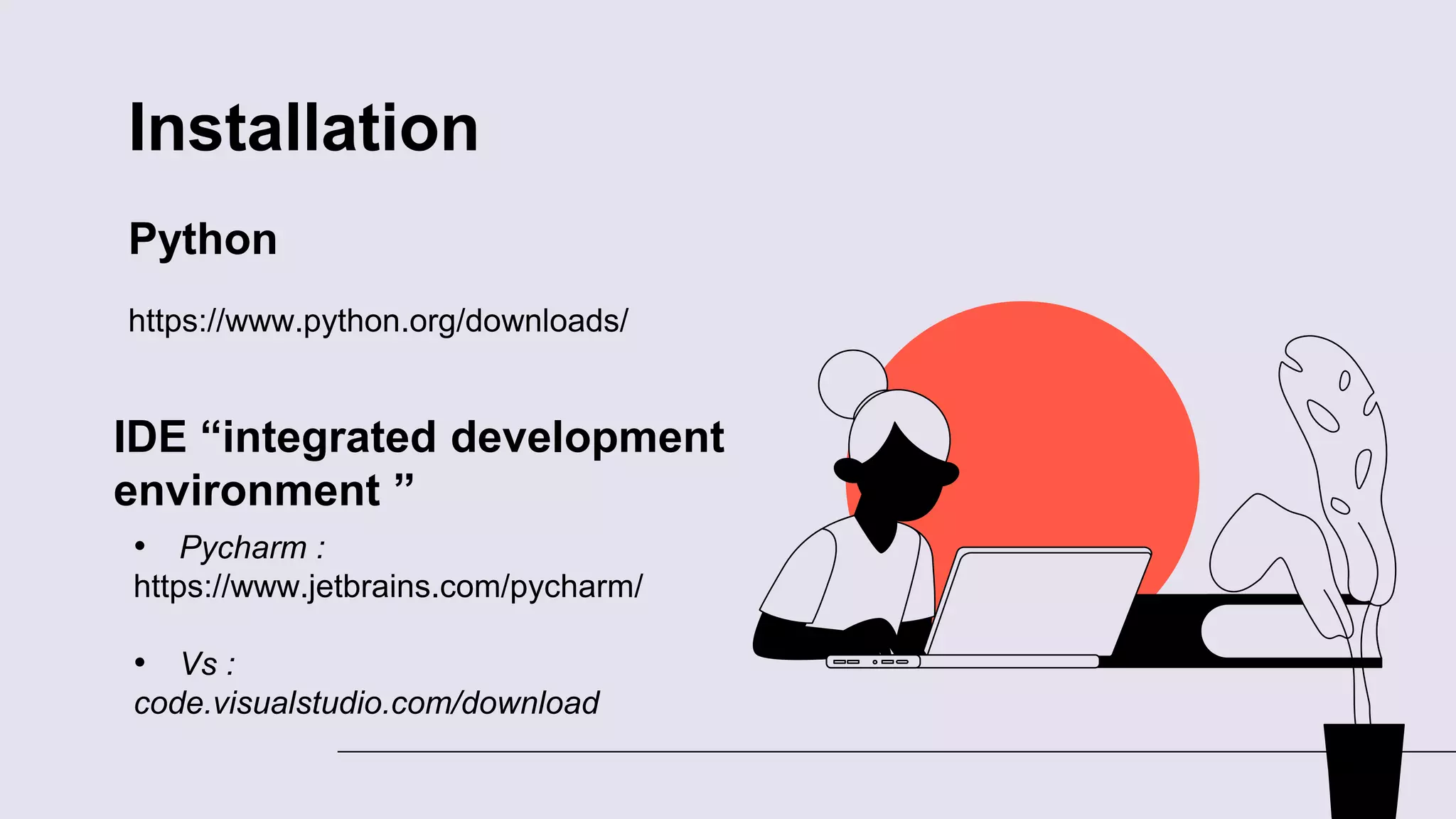 Installation

Python

https://www.python.org/downloads/

IDE “integrated development environment ”

• Pycharm : https://www.jetbrains.com/pycharm/

• Vs : code.visualstudio.com/download